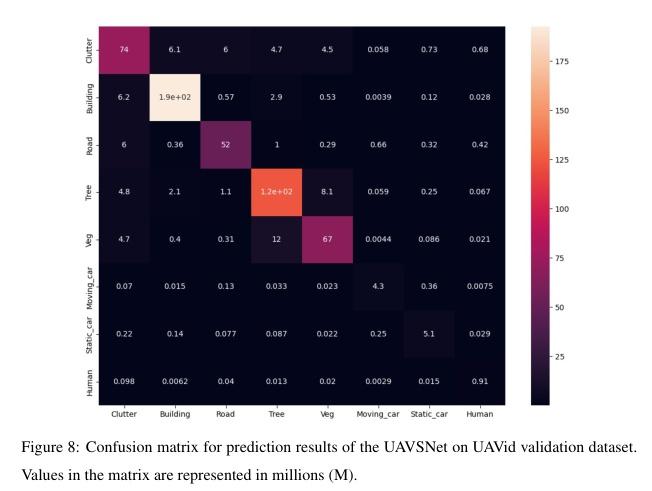 |  | Clutter | Building | Road | Tree | Veg | Moving_car | Static_car | Human |
|---|---|---|---|---|---|---|---|---|
| Clutter | 74 | 6.1 | 6 | 4.7 | 4.5 | 0.058 | 0.73 | 0.68 |
| Building | 6.2 | 1.9e+02 | 0.57 | 2.9 | 0.53 | 0.0039 | 0.12 | 0.028 |
| Road | 6 | 0.36 | 52 | 1 | 0.29 | 0.66 | 0.32 | 0.42 |
| Tree | 4.8 | 2.1 | 1.1 | 1.2e+02 | 8.1 | 0.059 | 0.25 | 0.067 |
| Veg | 4.7 | 0.4 | 0.31 | 12 | 67 | 0.0044 | 0.086 | 0.021 |
| Moving_car | 0.07 | 0.015 | 0.13 | 0.033 | 0.023 | 4.3 | 0.36 | 0.0075 |
| Static_car | 0.22 | 0.14 | 0.077 | 0.087 | 0.022 | 0.25 | 5.1 | 0.029 |
| Human | 0.098 | 0.0062 | 0.04 | 0.013 | 0.02 | 0.0029 | 0.015 | 0.91 |

175
150
125
100
75
50
25

Figure 8: Confusion matrix for prediction results of the UAVSNet on UAVid validation dataset. Values in the matrix are represented in millions (M).